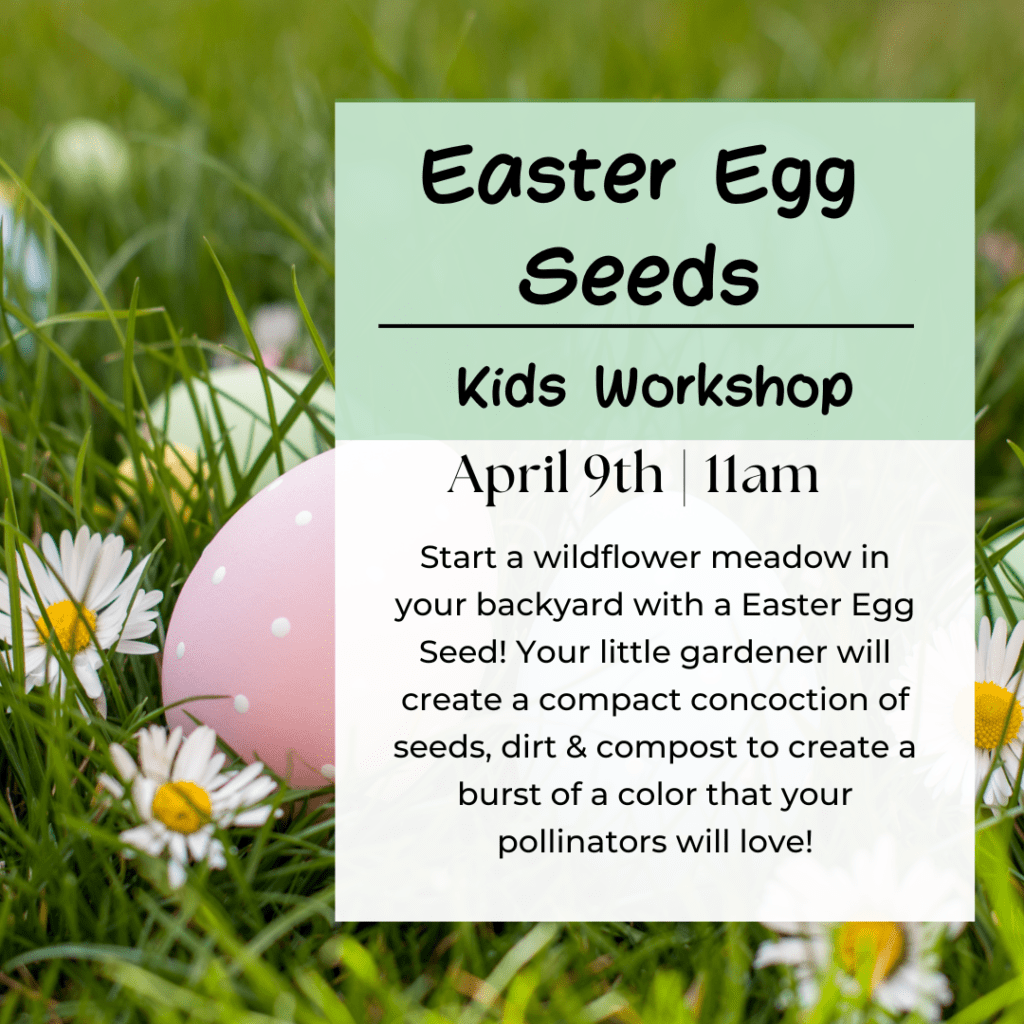 Easter Egg Seeds

Kids Workshop

April 9th | 11am

Start a wildflower meadow in your backyard with a Easter Egg Seed! Your little gardener will create a compact concoction of seeds, dirt & compost to create a burst of a color that your pollinators will love!